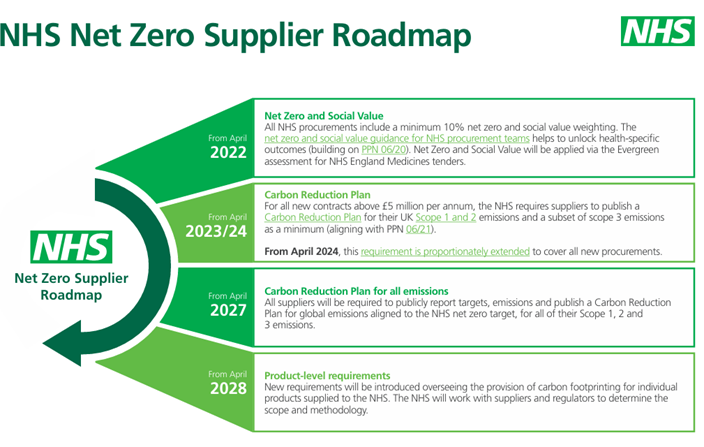 NHS Net Zero Supplier Roadmap

NHS

NHS
Net Zero Supplier Roadmap

From April
2022

Net Zero and Social Value
All NHS procurements include a minimum 10% net zero and social value weighting. The net zero and social value guidance for NHS procurement teams helps to unlock health-specific outcomes (building on PPN 06/20). Net Zero and Social Value will be applied via the Evergreen assessment for NHS England Medicines tenders.

From April
2023/24

Carbon Reduction Plan
For all new contracts above £5 million per annum, the NHS requires suppliers to publish a Carbon Reduction Plan for their UK Scope 1 and 2 emissions and a subset of scope 3 emissions as a minimum (aligning with PPN 06/21).

From April 2024, this requirement is proportionately extended to cover all new procurements.

From April
2027

Carbon Reduction Plan for all emissions
All suppliers will be required to publicly report targets, emissions and publish a Carbon Reduction Plan for global emissions aligned to the NHS net zero target, for all of their Scope 1, 2 and 3 emissions.

From April
2028

Product-level requirements
New requirements will be introduced overseeing the provision of carbon footprinting for individual products supplied to the NHS. The NHS will work with suppliers and regulators to determine the scope and methodology.